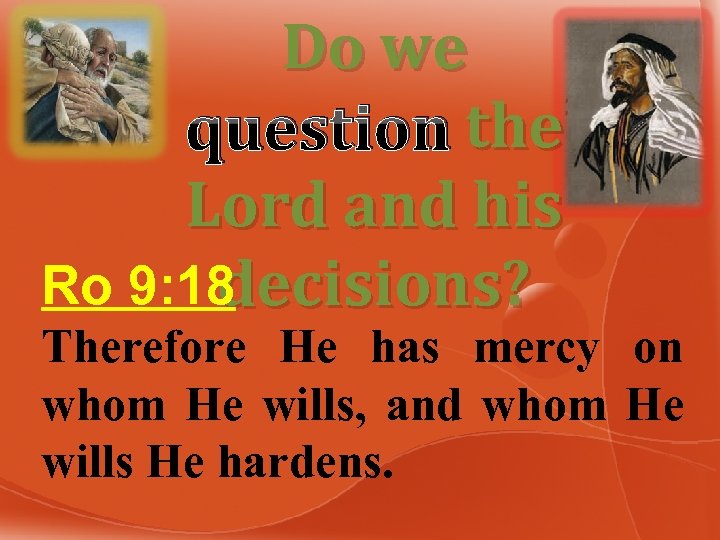 Do we question the Lord and his decisions?

Ro 9:18

Therefore He has mercy on whom He wills, and whom He wills He hardens.